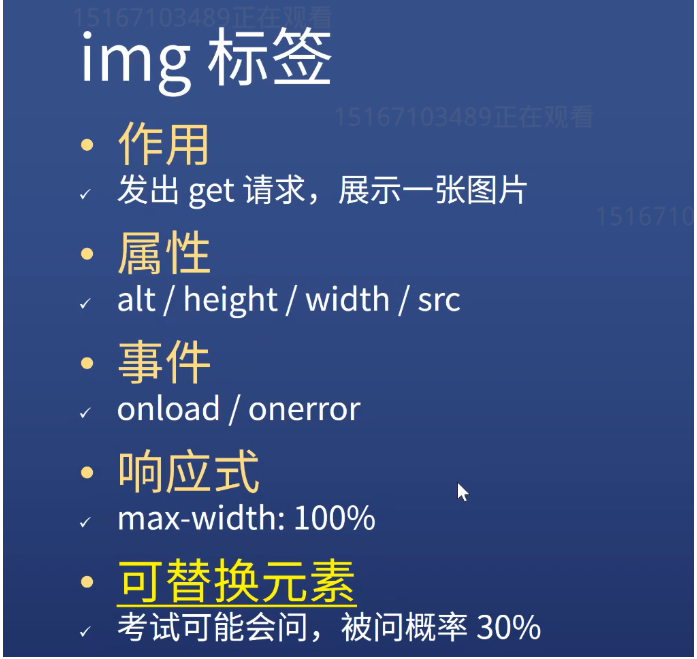 15167103489正在观看

img 标签

15167103489正在观看

• 作用
✓ 发出 get 请求，展示一张图片

1516710

• 属性
✓ alt / height / width / src

• 事件
✓ onload / onerror

• 响应式
✓ max-width: 100%

• 可替换元素
✓ 考试可能会问，被问概率 30%